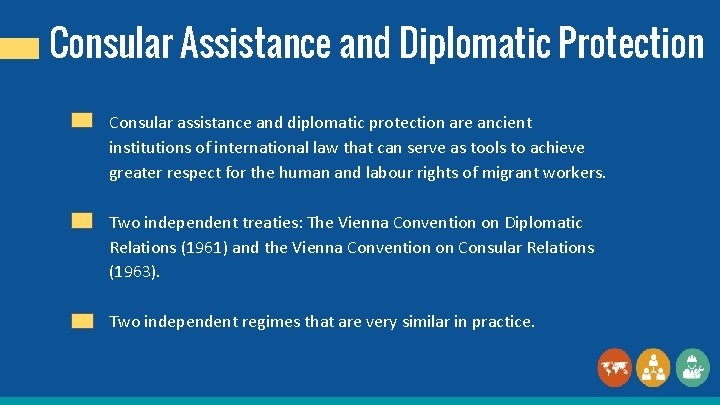 Consular Assistance and Diplomatic Protection

Consular assistance and diplomatic protection are ancient institutions of international law that can serve as tools to achieve greater respect for the human and labour rights of migrant workers.

Two independent treaties: The Vienna Convention on Diplomatic Relations (1961) and the Vienna Convention on Consular Relations (1963).

Two independent regimes that are very similar in practice.